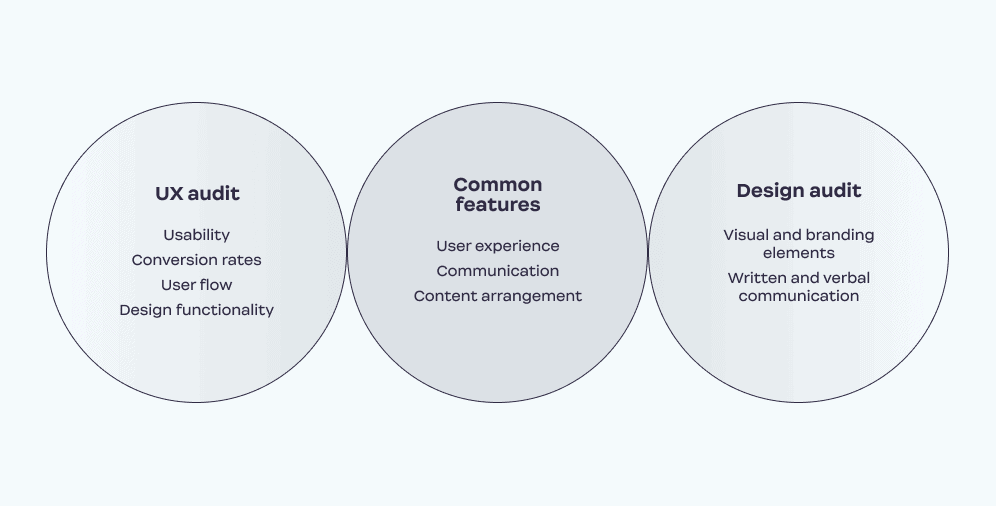 UX audit

Usability
Conversion rates
User flow
Design functionality

Common features

User experience
Communication
Content arrangement

Design audit

Visual and branding elements
Written and verbal communication